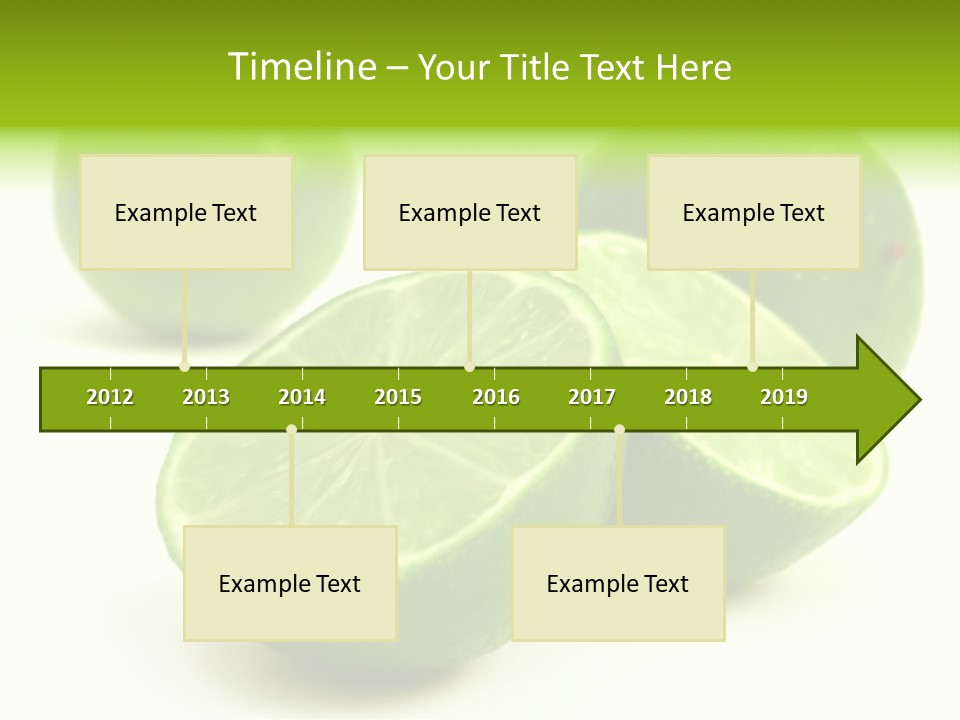 Timeline – Your Title Text Here

Example Text

Example Text

Example Text

2012 2013 2014 2015 2016 2017 2018 2019

Example Text

Example Text